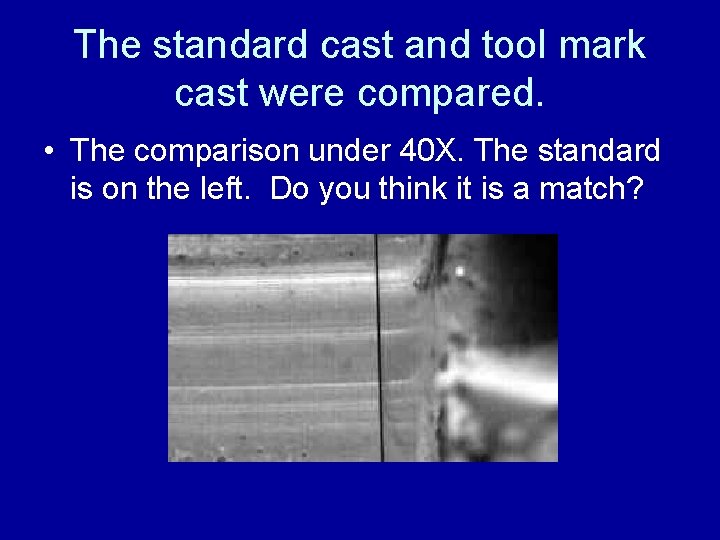 The standard cast and tool mark cast were compared.

• The comparison under 40X. The standard is on the left.  Do you think it is a match?